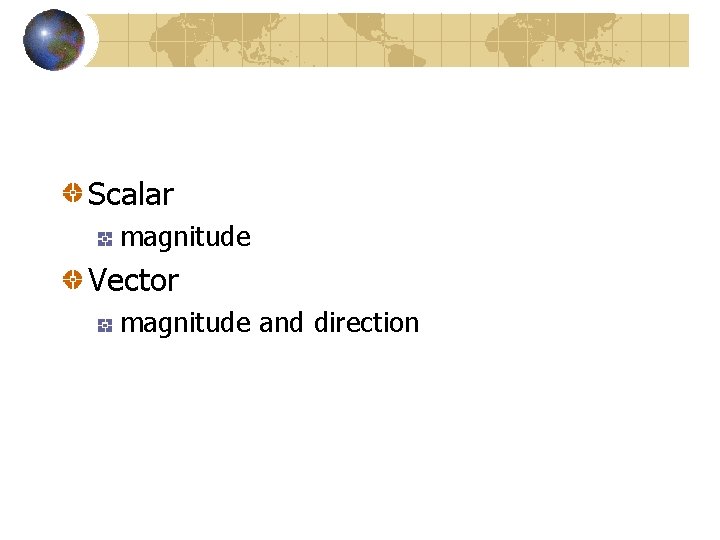 Scalar

magnitude

Vector

magnitude and direction